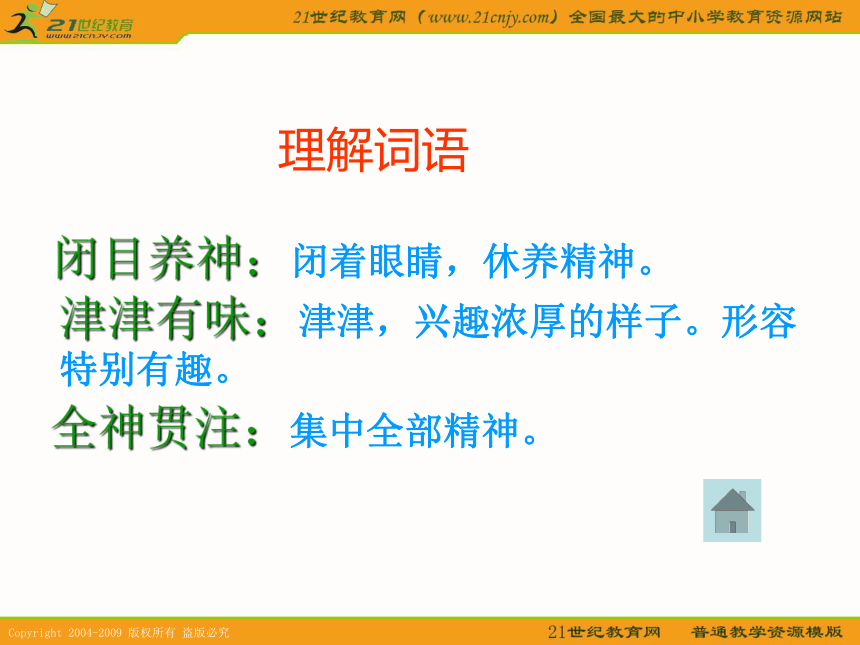 21世纪教育
www.21cnjy.com

21世纪教育网（www.21cnjy.com）全国最大的中小学教育资源网站

理解词语

闭目养神：闭着眼睛，休养精神。

津津有味：津津，兴趣浓厚的样子。形容特别有趣。

全神贯注：集中全部精神。

Copyright 2004-2009 版权所有 盗版必究

21世纪教育网 普通教学资源模版